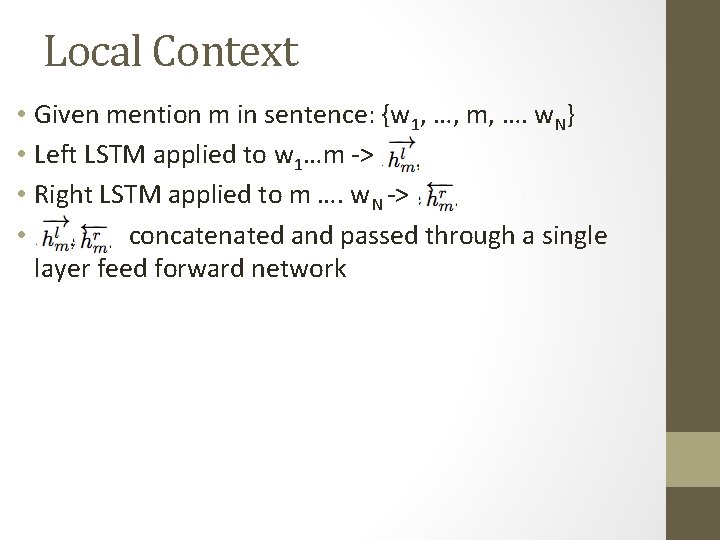 Local Context

• Given mention m in sentence: {$w_1$, …, m, …. $w_N$}
• Left LSTM applied to $w_1$…m -> $\overrightarrow{h^l_m}$
• Right LSTM applied to m …. $w_N$ -> $\overleftarrow{h^r_m}$
• $\overrightarrow{h^l_m}$, $\overleftarrow{h^r_m}$ concatenated and passed through a single layer feed forward network